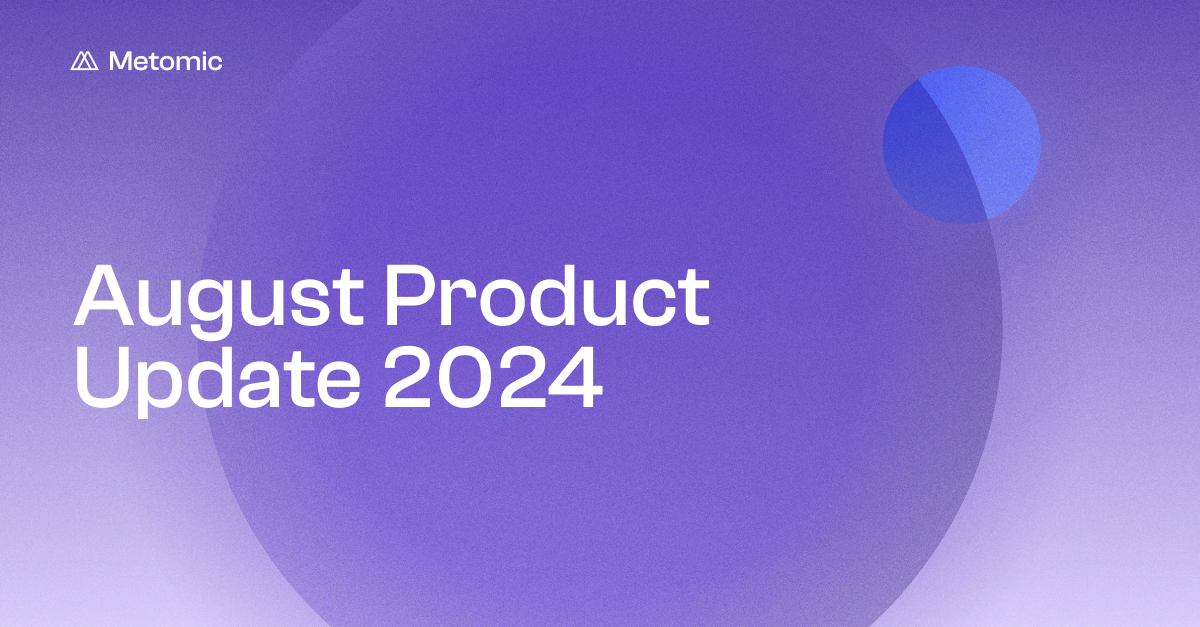 Metomic

August Product Update 2024